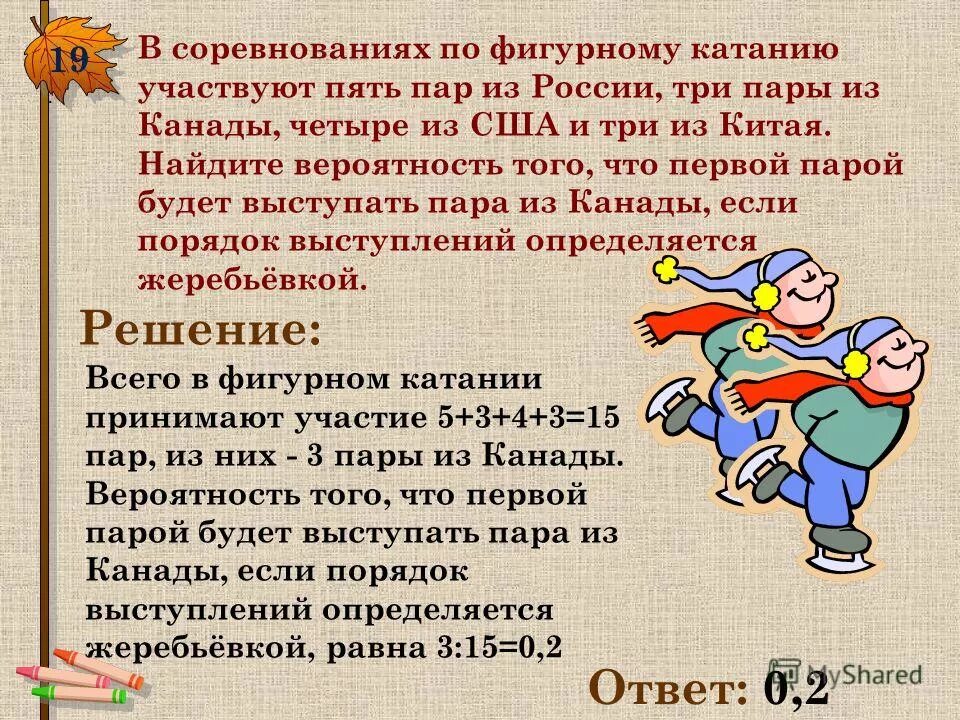 19

В соревнованиях по фигурному катанию участвуют пять пар из России, три пары из Канады, четыре из США и три из Китая. Найдите вероятность того, что первой парой будет выступать пара из Канады, если порядок выступлений определяется жеребьёвкой.

Решение:

Всего в фигурном катании принимают участие 5+3+4+3=15 пар, из них - 3 пары из Канады. Вероятность того, что первой парой будет выступать пара из Канады, если порядок выступлений определяется жеребьёвкой, равна 3:15=0,2

Ответ: 0,2

MyShared